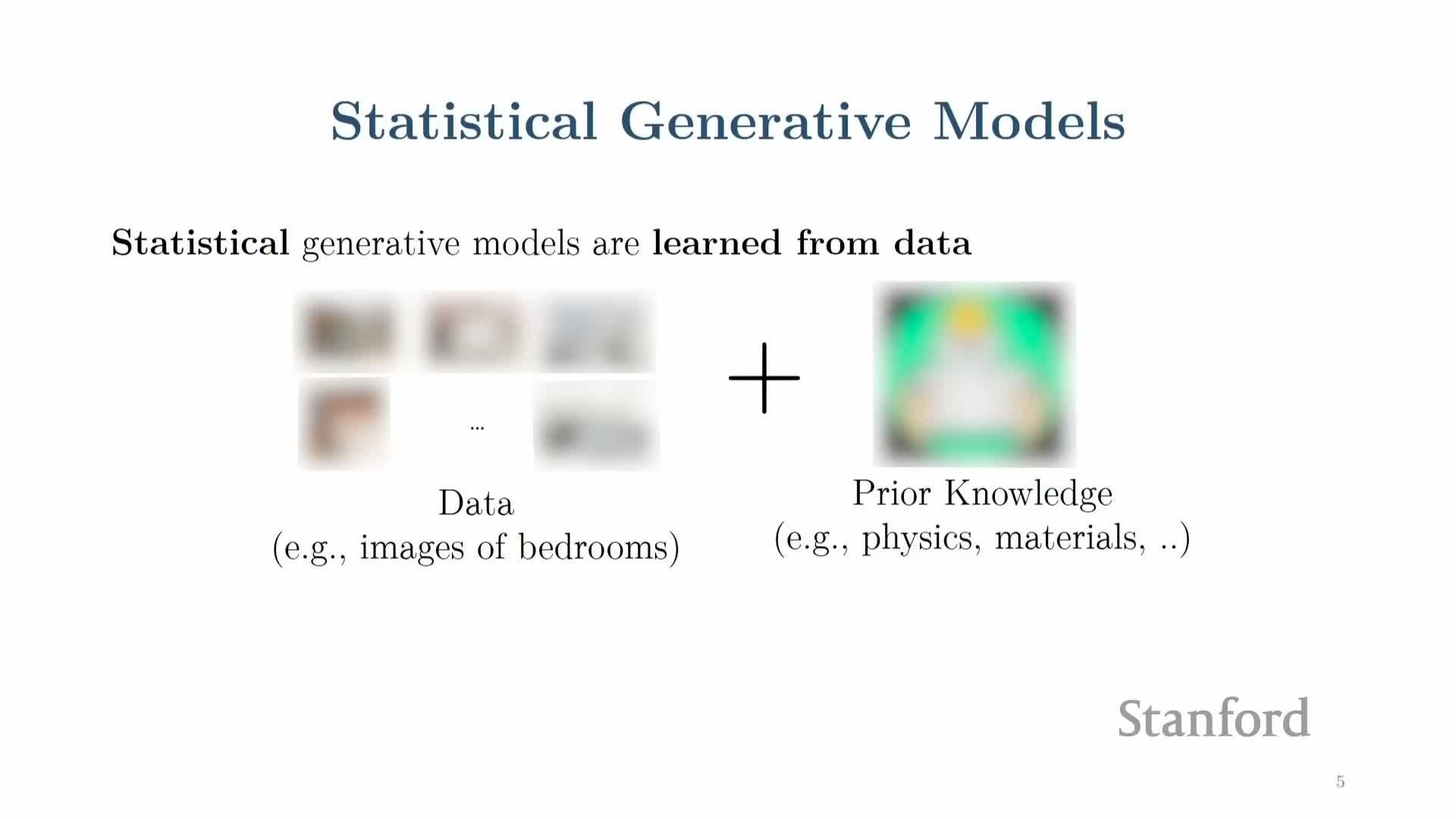 Statistical Generative Models

Statistical generative models are learned from data

...

+

Data
(e.g., images of bedrooms)

Prior Knowledge
(e.g., physics, materials, ..)

Stanford

5